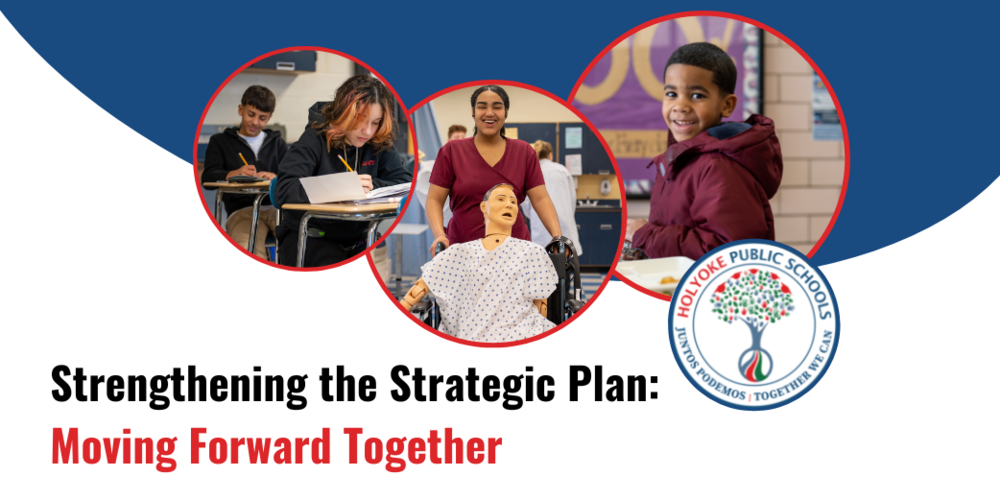 HOLYOKE PUBLIC SCHOOLS
JUNTOS PODEMOS | TOGETHER WE CAN

Strengthening the Strategic Plan:
Moving Forward Together